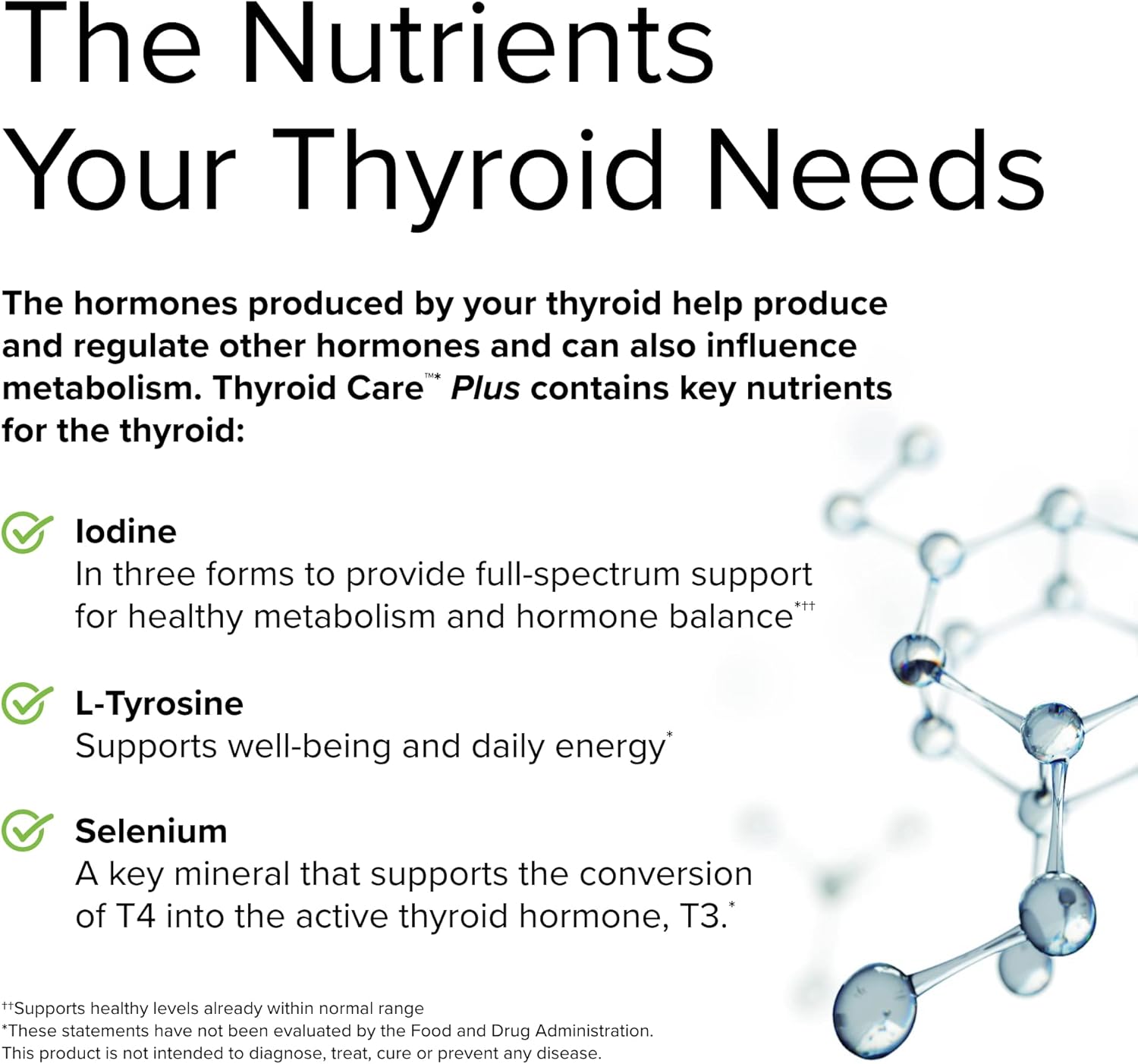 The Nutrients Your Thyroid Needs

The hormones produced by your thyroid help produce and regulate other hormones and can also influence metabolism. Thyroid Care™* Plus contains key nutrients for the thyroid:

Iodine
In three forms to provide full-spectrum support for healthy metabolism and hormone balance*††

L-Tyrosine
Supports well-being and daily energy*

Selenium
A key mineral that supports the conversion of T4 into the active thyroid hormone, T3.*

††Supports healthy levels already within normal range
*These statements have not been evaluated by the Food and Drug Administration. This product is not intended to diagnose, treat, cure or prevent any disease.